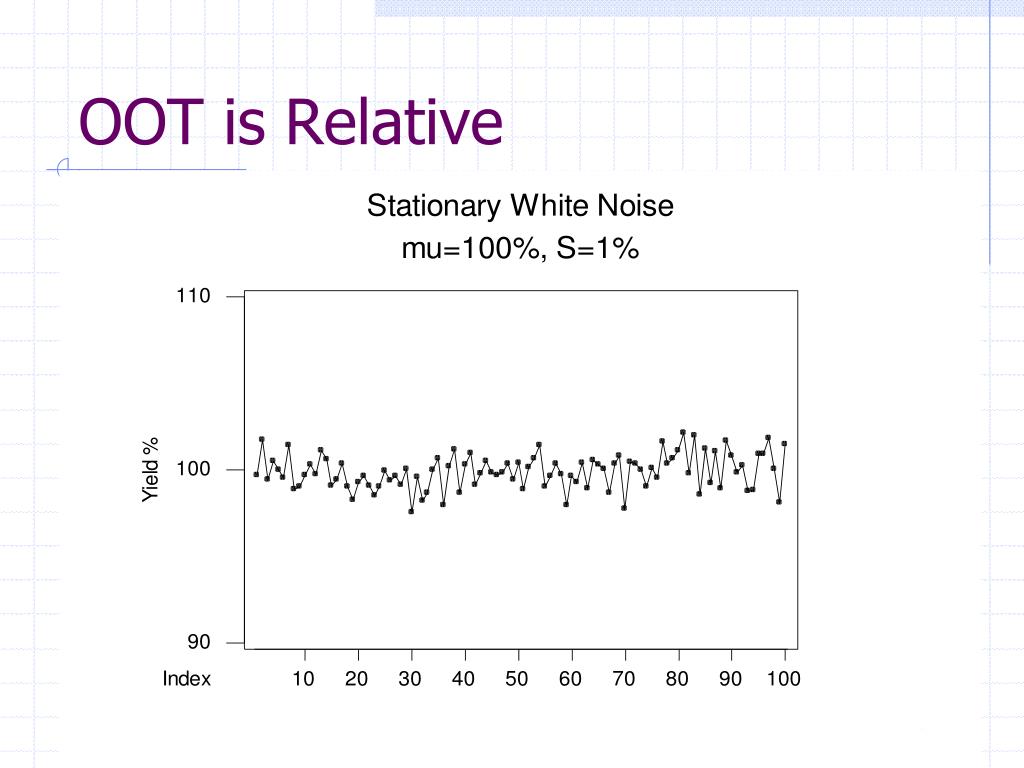 OOT is Relative

Stationary White Noise
mu=100%, S=1%

110
100
90
Yield %
Index
10 20 30 40 50 60 70 80 90 100